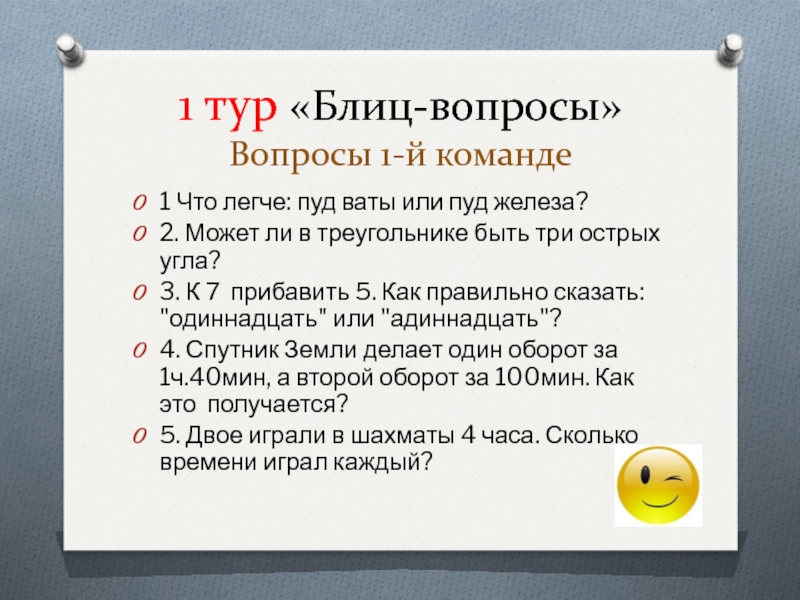 1 тур «Блиц-вопросы»
Вопросы 1-й команде

1 Что легче: пуд ваты или пуд железа?

2. Может ли в треугольнике быть три острых угла?

3. К 7 прибавить 5. Как правильно сказать: "одиннадцать" или "адиннадцать"?

4. Спутник Земли делает один оборот за 1ч.40мин, а второй оборот за 100мин. Как это получается?

5. Двое играли в шахматы 4 часа. Сколько времени играл каждый?